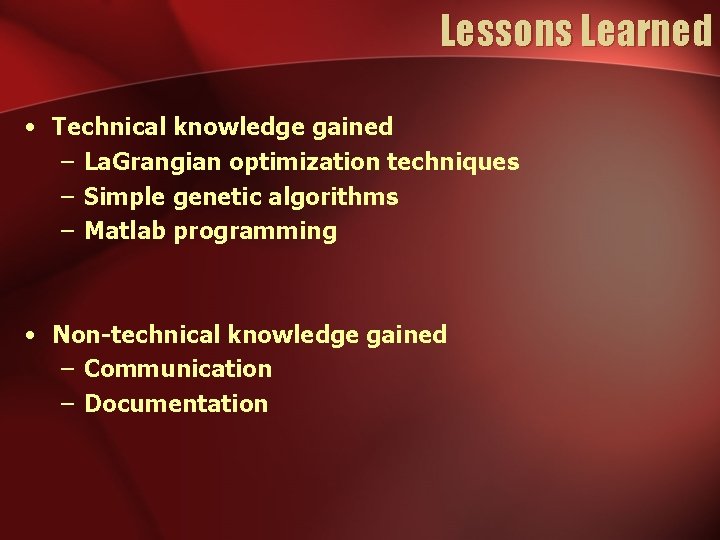 Lessons Learned

• Technical knowledge gained
– LaGrangian optimization techniques
– Simple genetic algorithms
– Matlab programming

• Non-technical knowledge gained
– Communication
– Documentation